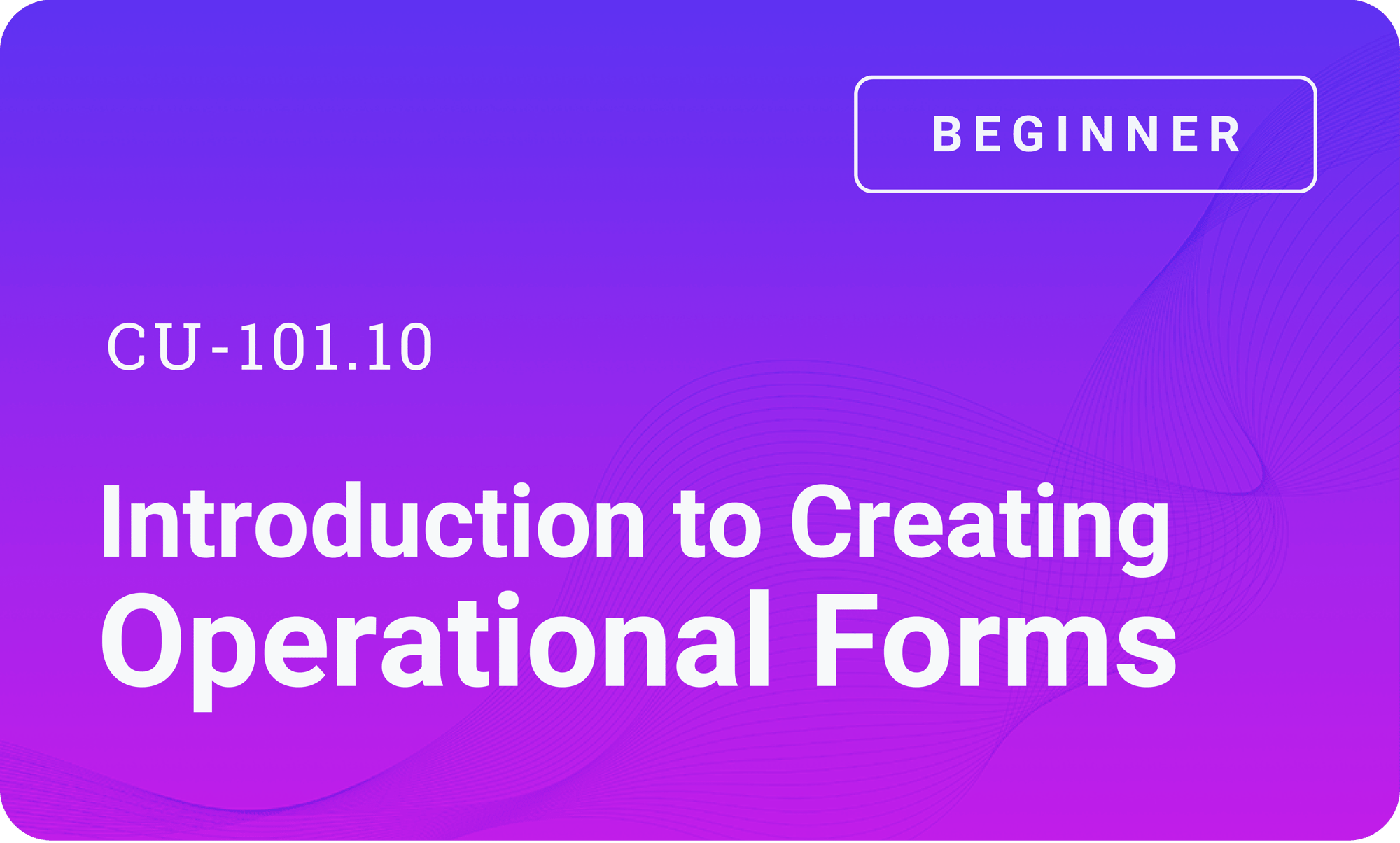 BEGINNER

CU-101.10

Introduction to Creating Operational Forms